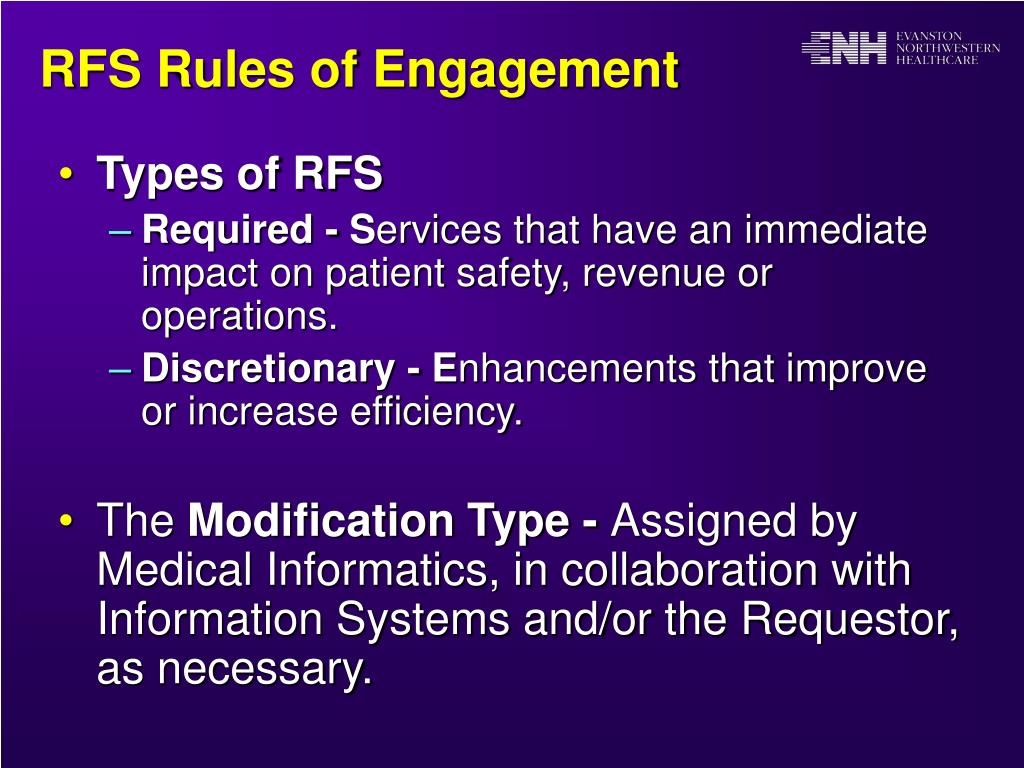 RFS Rules of Engagement

ENH EVANSTON NORTHWESTERN HEALTHCARE

• Types of RFS
– Required - Services that have an immediate impact on patient safety, revenue or operations.
– Discretionary - Enhancements that improve or increase efficiency.

• The Modification Type - Assigned by Medical Informatics, in collaboration with Information Systems and/or the Requestor, as necessary.